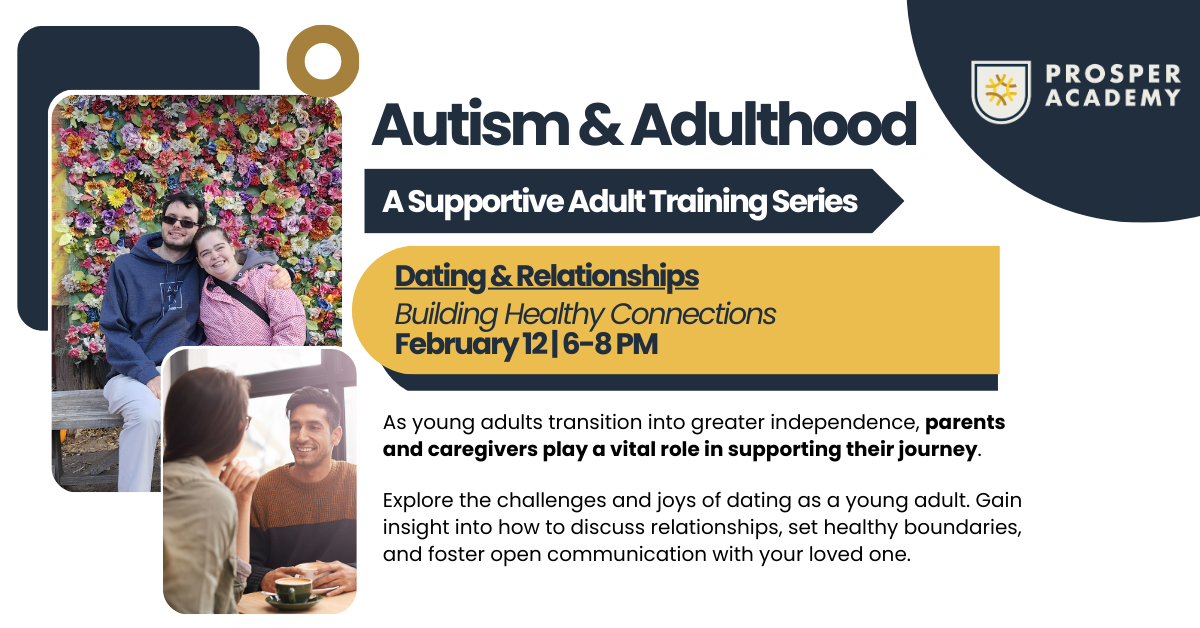 PROSPER ACADEMY

Autism & Adulthood

A Supportive Adult Training Series

Dating & Relationships

Building Healthy Connections

February 12 | 6-8 PM

As young adults transition into greater independence, parents and caregivers play a vital role in supporting their journey.

Explore the challenges and joys of dating as a young adult. Gain insight into how to discuss relationships, set healthy boundaries, and foster open communication with your loved one.